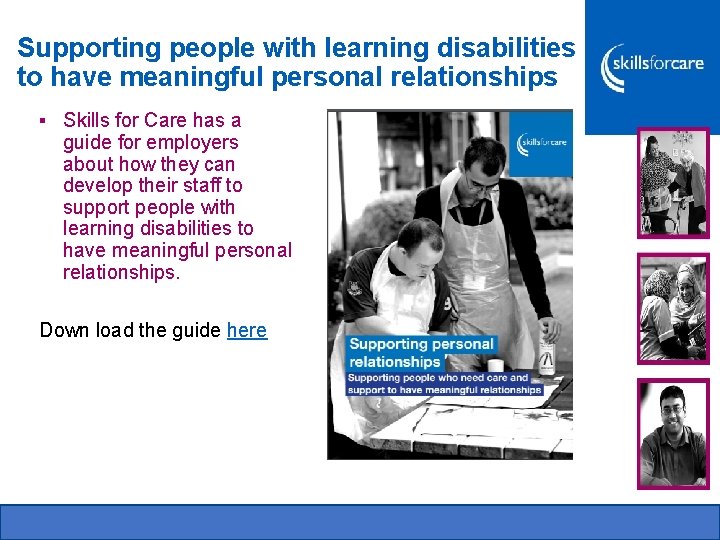 Supporting people with learning disabilities to have meaningful personal relationships

skillsforcare

▪ Skills for Care has a guide for employers about how they can develop their staff to support people with learning disabilities to have meaningful personal relationships.

Down load the guide here

skillsforcare

Supporting personal relationships

Supporting people who need care and support to have meaningful relationships